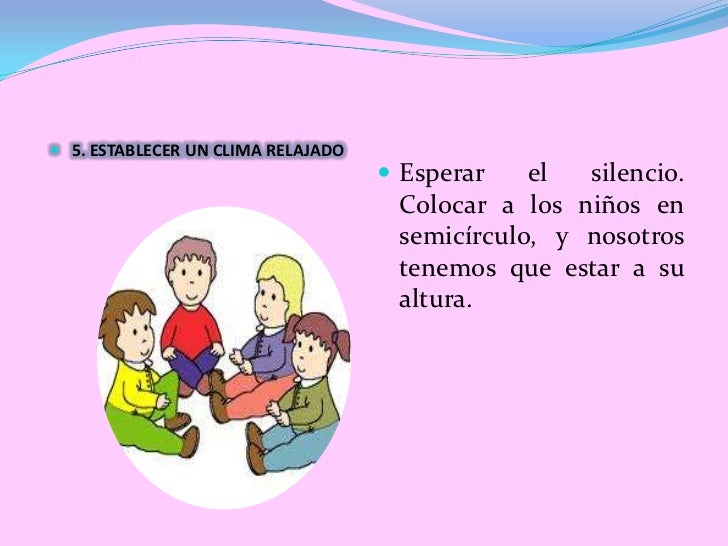 5. ESTABLECER UN CLIMA RELAJADO

Esperar el silencio. Colocar a los niños en semicírculo, y nosotros tenemos que estar a su altura.